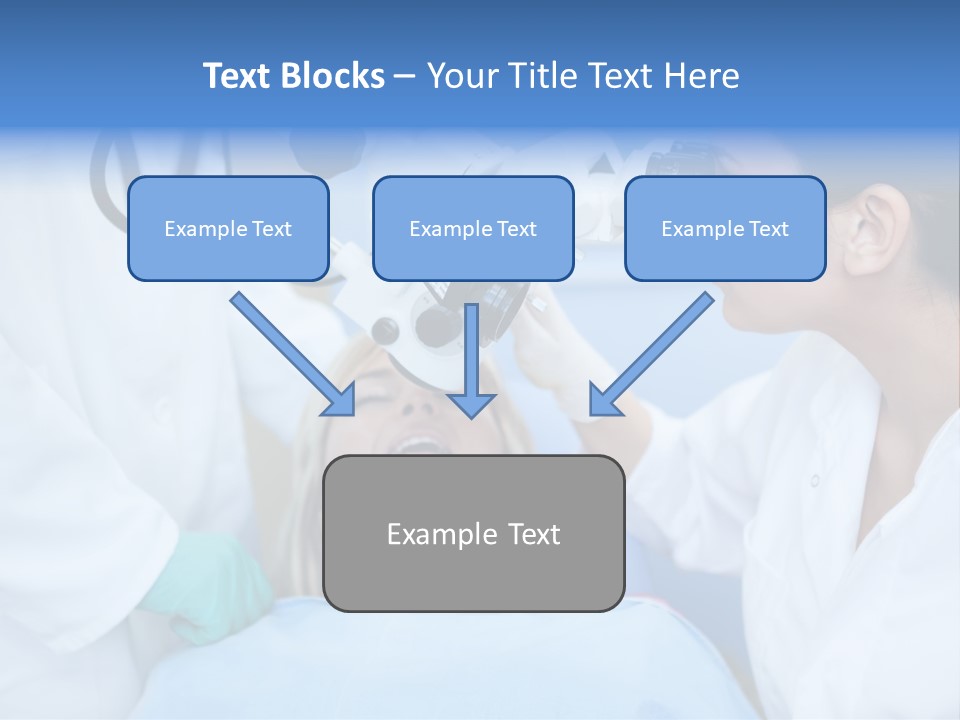 Text Blocks – Your Title Text Here

Example Text

Example Text

Example Text

Example Text